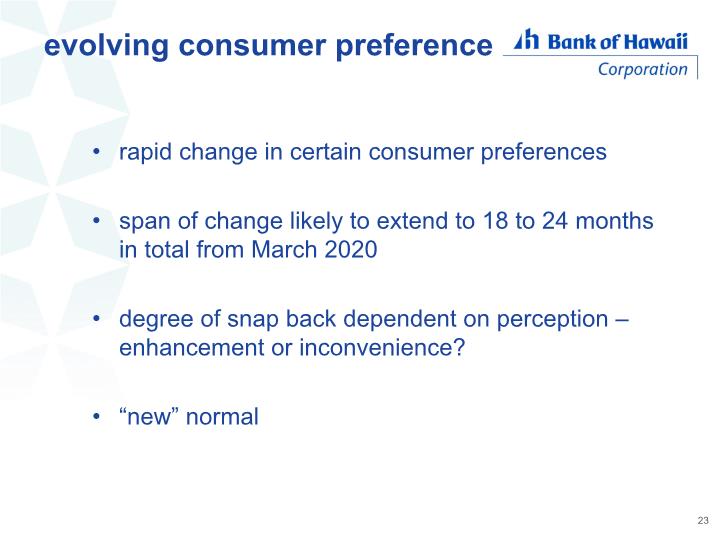 evolving consumer preference

Bank of Hawaii
Corporation

• rapid change in certain consumer preferences

• span of change likely to extend to 18 to 24 months in total from March 2020

• degree of snap back dependent on perception – enhancement or inconvenience?

• “new” normal

23